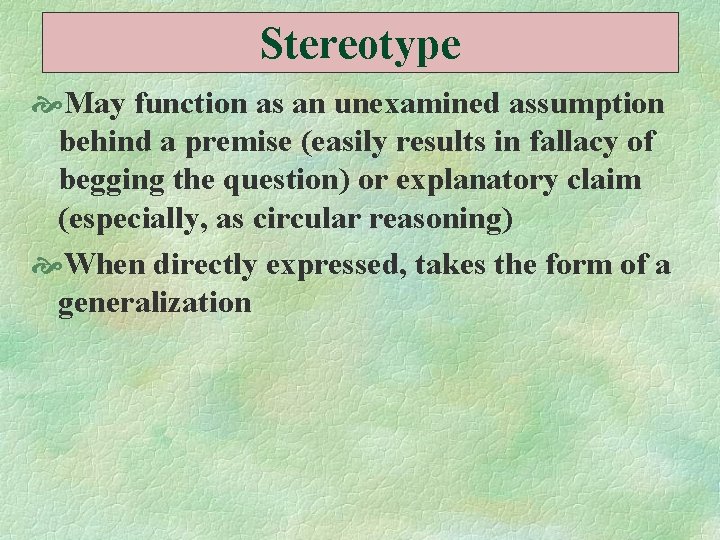 Stereotype

May function as an unexamined assumption behind a premise (easily results in fallacy of begging the question) or explanatory claim (especially, as circular reasoning)

When directly expressed, takes the form of a generalization